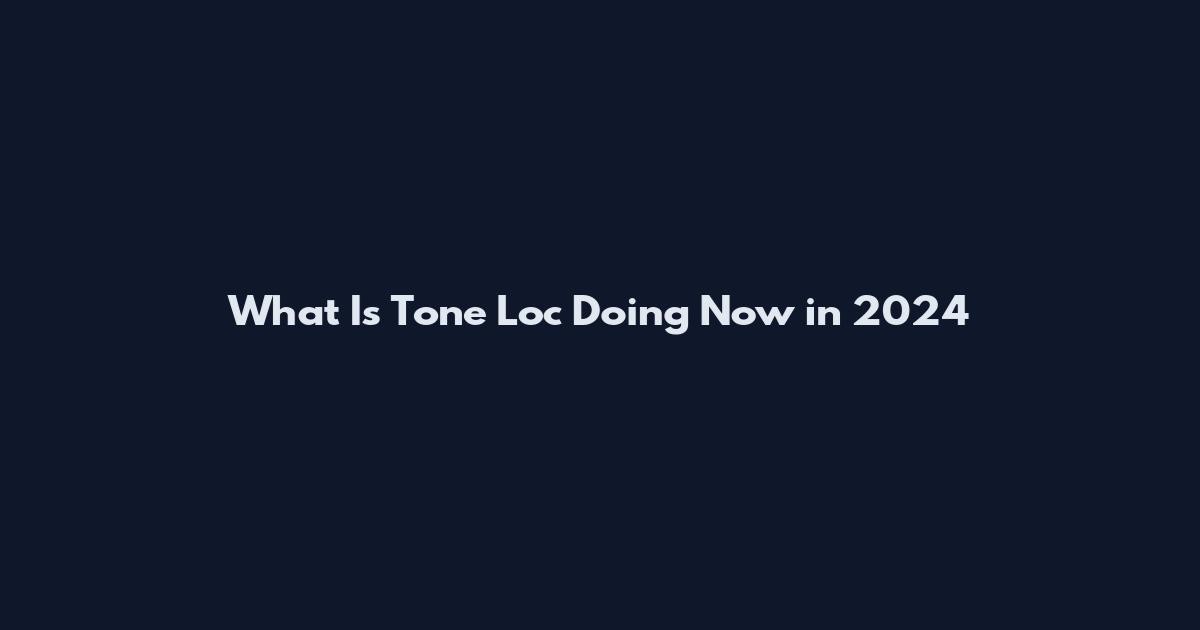 What Is Tone Loc Doing Now in 2024